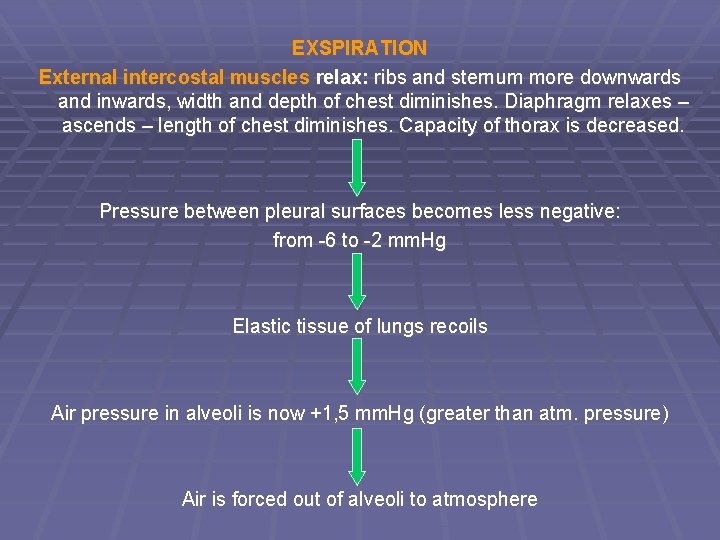 EXSPIRATION

External intercostal muscles relax: ribs and sternum more downwards and inwards, width and depth of chest diminishes. Diaphragm relaxes – ascends – length of chest diminishes. Capacity of thorax is decreased.

Pressure between pleural surfaces becomes less negative: from -6 to -2 mmHg

Elastic tissue of lungs recoils

Air pressure in alveoli is now +1,5 mmHg (greater than atm. pressure)

Air is forced out of alveoli to atmosphere